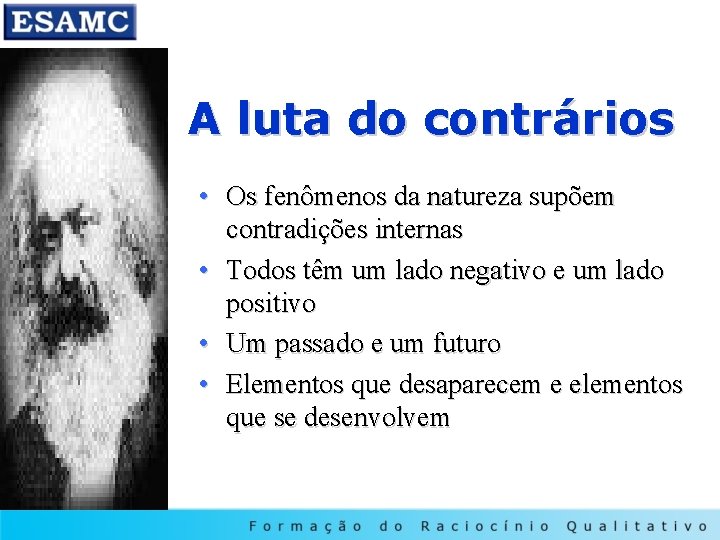 ESAMC

A luta do contrários

• Os fenômenos da natureza supõem contradições internas
• Todos têm um lado negativo e um lado positivo
• Um passado e um futuro
• Elementos que desaparecem e elementos que se desenvolvem

Formação do Raciocínio Qualitativo